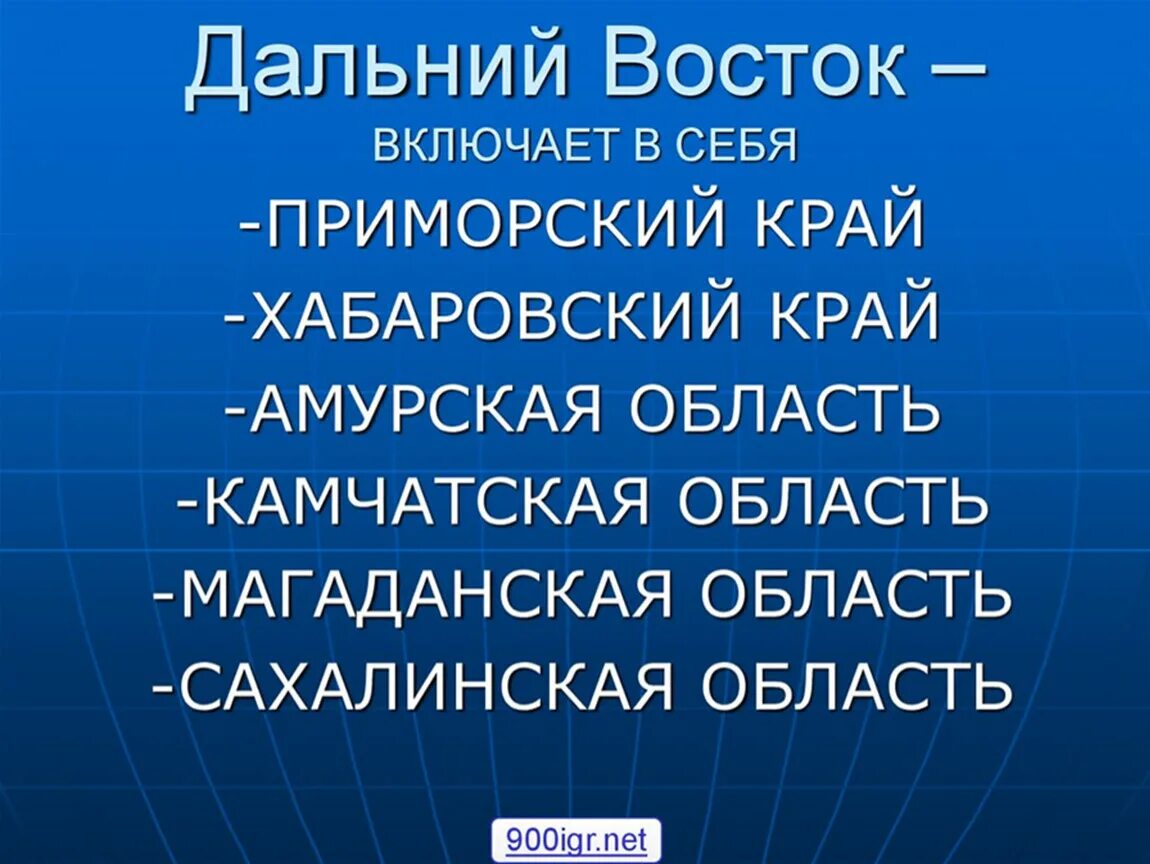 Дальний Восток –
ВКЛЮЧАЕТ В СЕБЯ
-ПРИМОРСКИЙ КРАЙ
-ХАБАРОВСКИЙ КРАЙ
-АМУРСКАЯ ОБЛАСТЬ
-КАМЧАТСКАЯ ОБЛАСТЬ
-МАГАДАНСКАЯ ОБЛАСТЬ
-САХАЛИНСКАЯ ОБЛАСТЬ

900igr.net